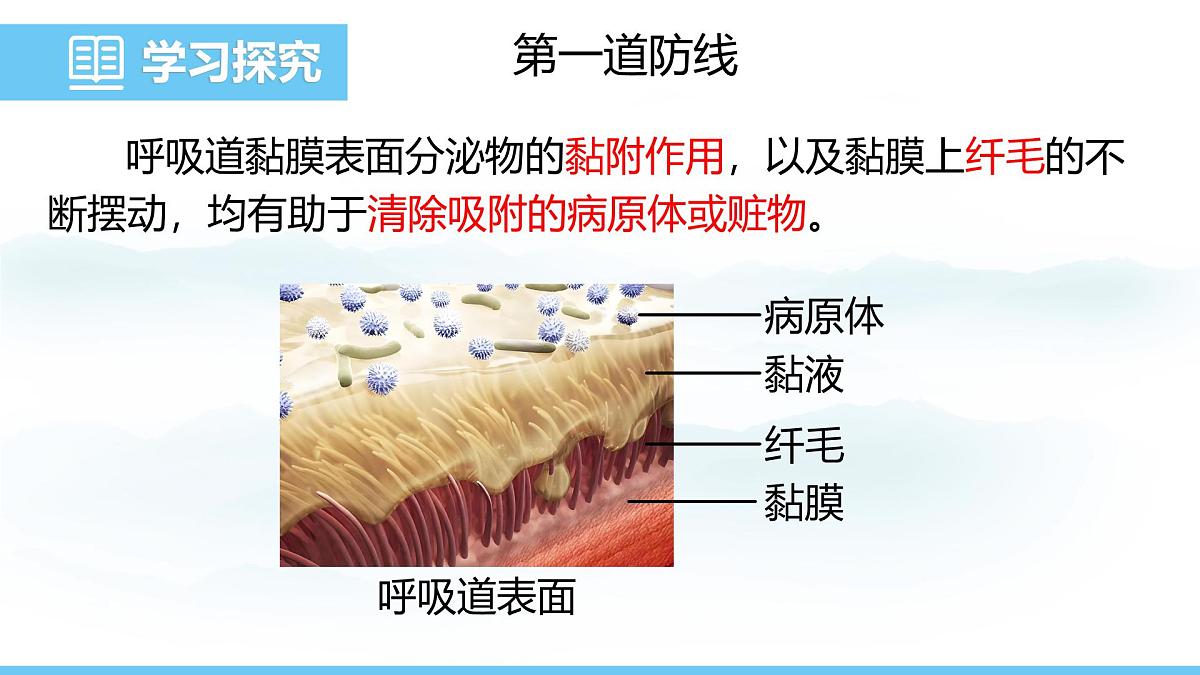 学习探究

第一道防线

呼吸道黏膜表面分泌物的黏附作用，以及黏膜上纤毛的不断摆动，均有助于清除吸附的病原体或赃物。

病原体
黏液
纤毛
黏膜

呼吸道表面